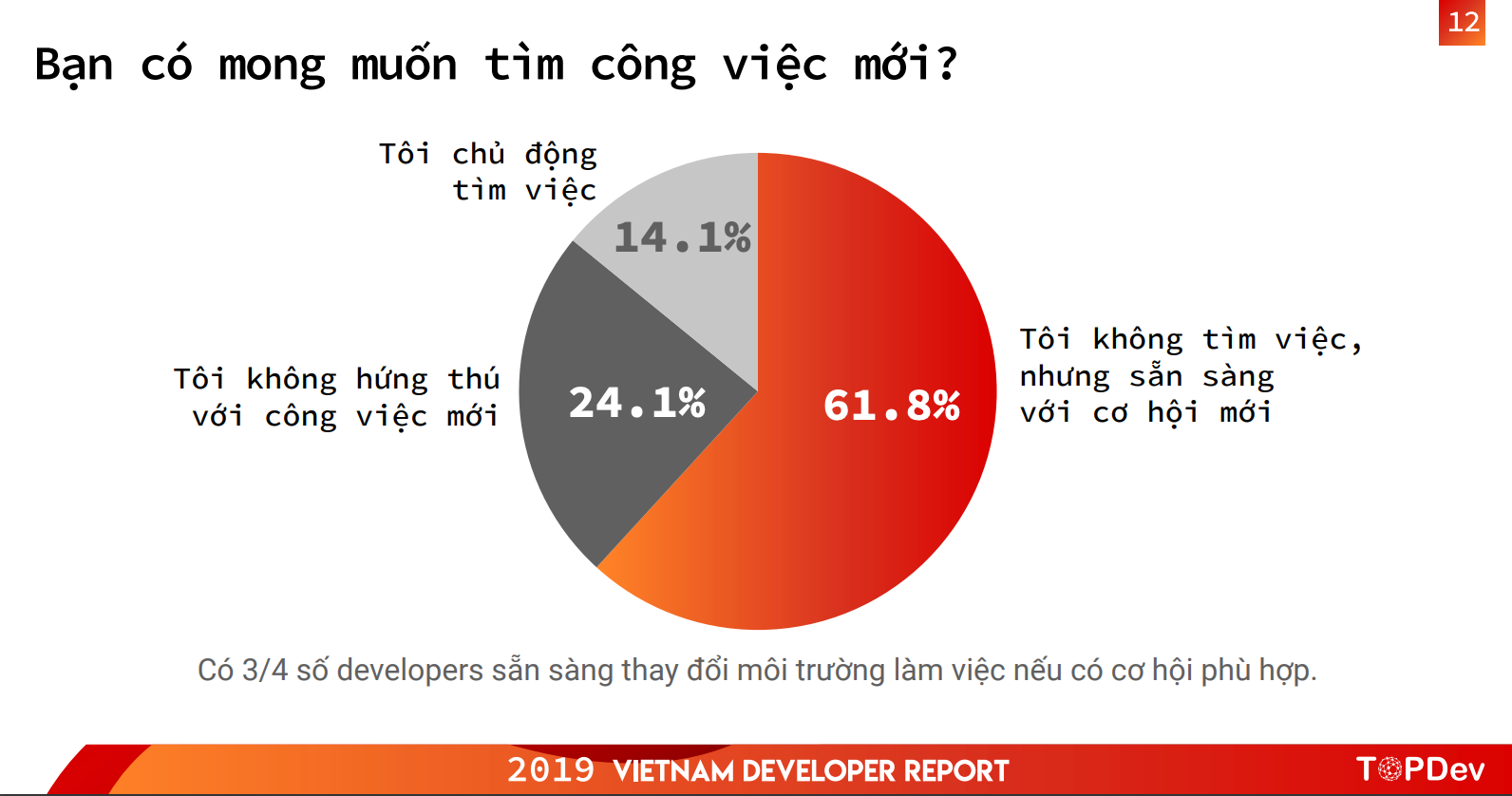 12

Bạn có mong muốn tìm công việc mới?

Tôi chủ động tìm việc

14.1%

Tôi không hứng thú với công việc mới

24.1%

61.8%

Tôi không tìm việc, nhưng sẵn sàng với cơ hội mới

Có 3/4 số developers sẵn sàng thay đổi môi trường làm việc nếu có cơ hội phù hợp.

2019 VIETNAM DEVELOPER REPORT

TOPDev